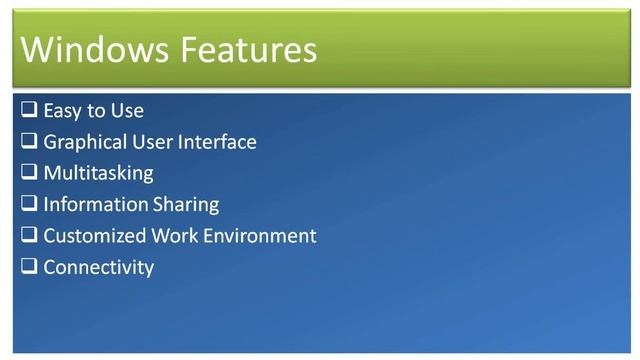 Windows Features

❑ Easy to Use
❑ Graphical User Interface
❑ Multitasking
❑ Information Sharing
❑ Customized Work Environment
❑ Connectivity